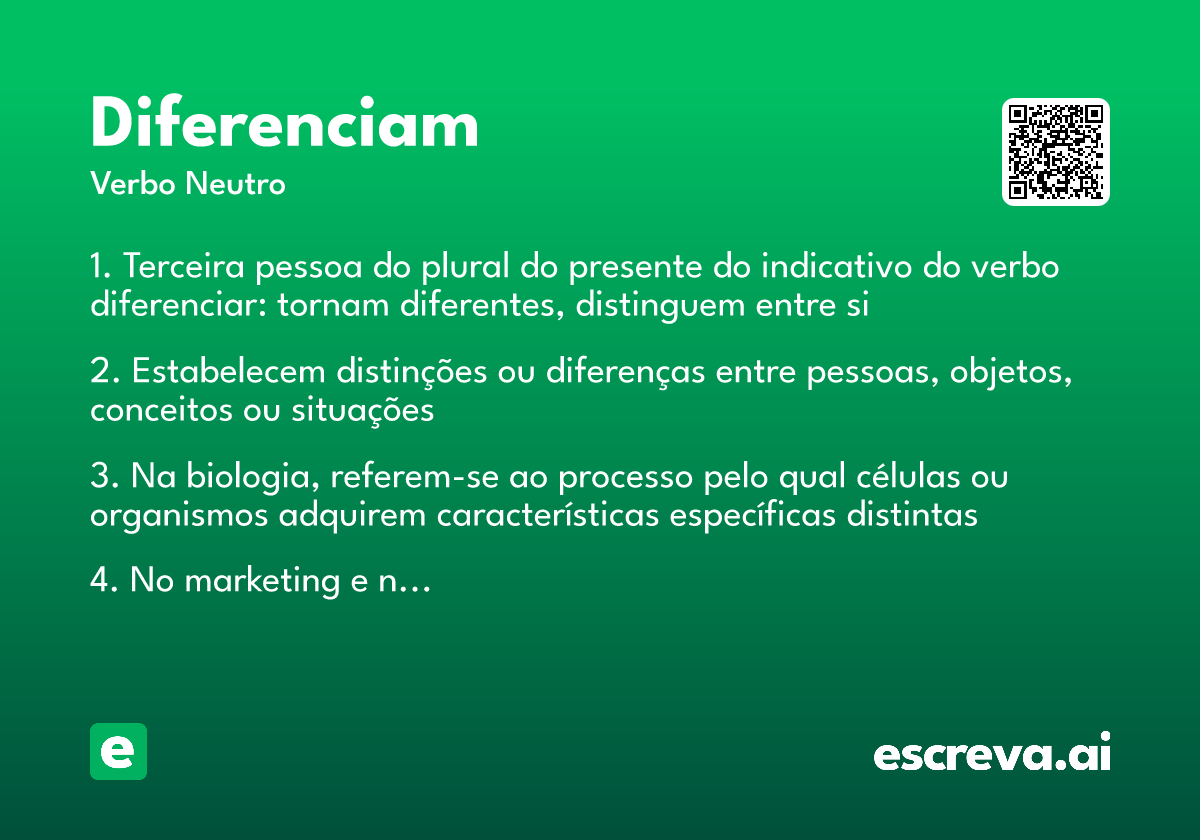 Diferenciam

Verbo Neutro

1. Terceira pessoa do plural do presente do indicativo do verbo diferenciar: tornam diferentes, distinguem entre si

2. Estabelecem distinções ou diferenças entre pessoas, objetos, conceitos ou situações

3. Na biologia, referem-se ao processo pelo qual células ou organismos adquirem características específicas distintas

4. No marketing e n…

e

escreva.ai